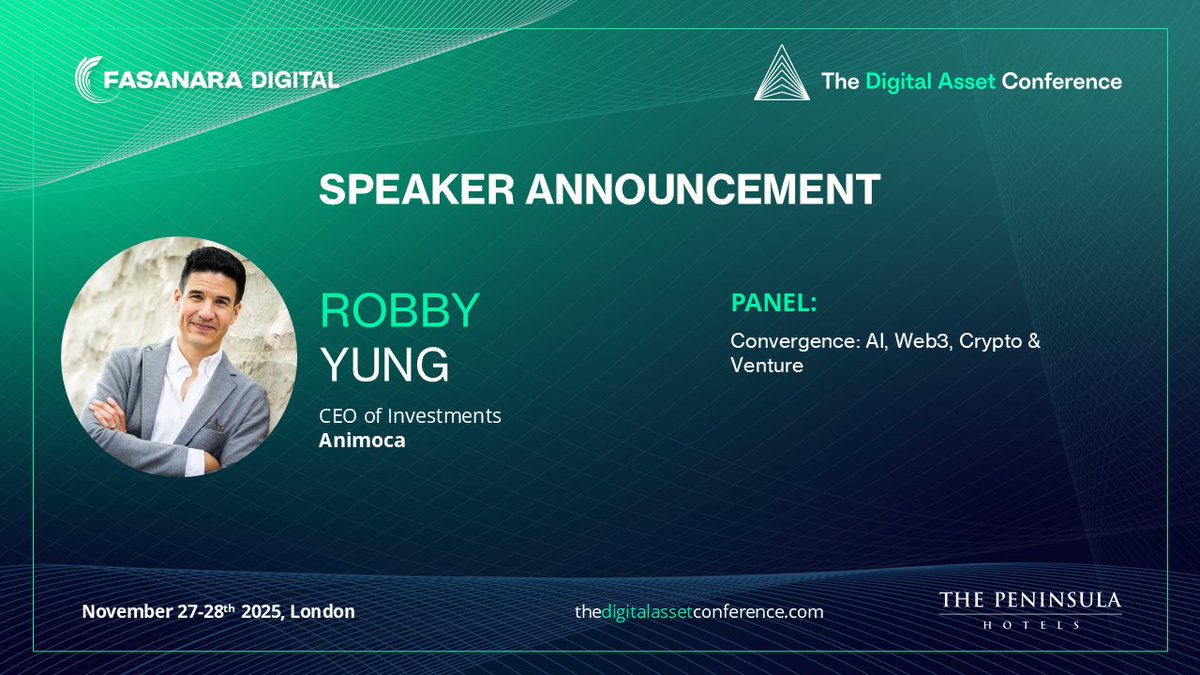 FASANARA DIGITAL

The Digital Asset Conference

SPEAKER ANNOUNCEMENT

ROBBY YUNG

CEO of Investments
Animoca

PANEL:

Convergence: AI, Web3, Crypto & Venture

November 27-28th 2025, London

thedigitalassetconference.com

THE PENINSULA
HOTELS